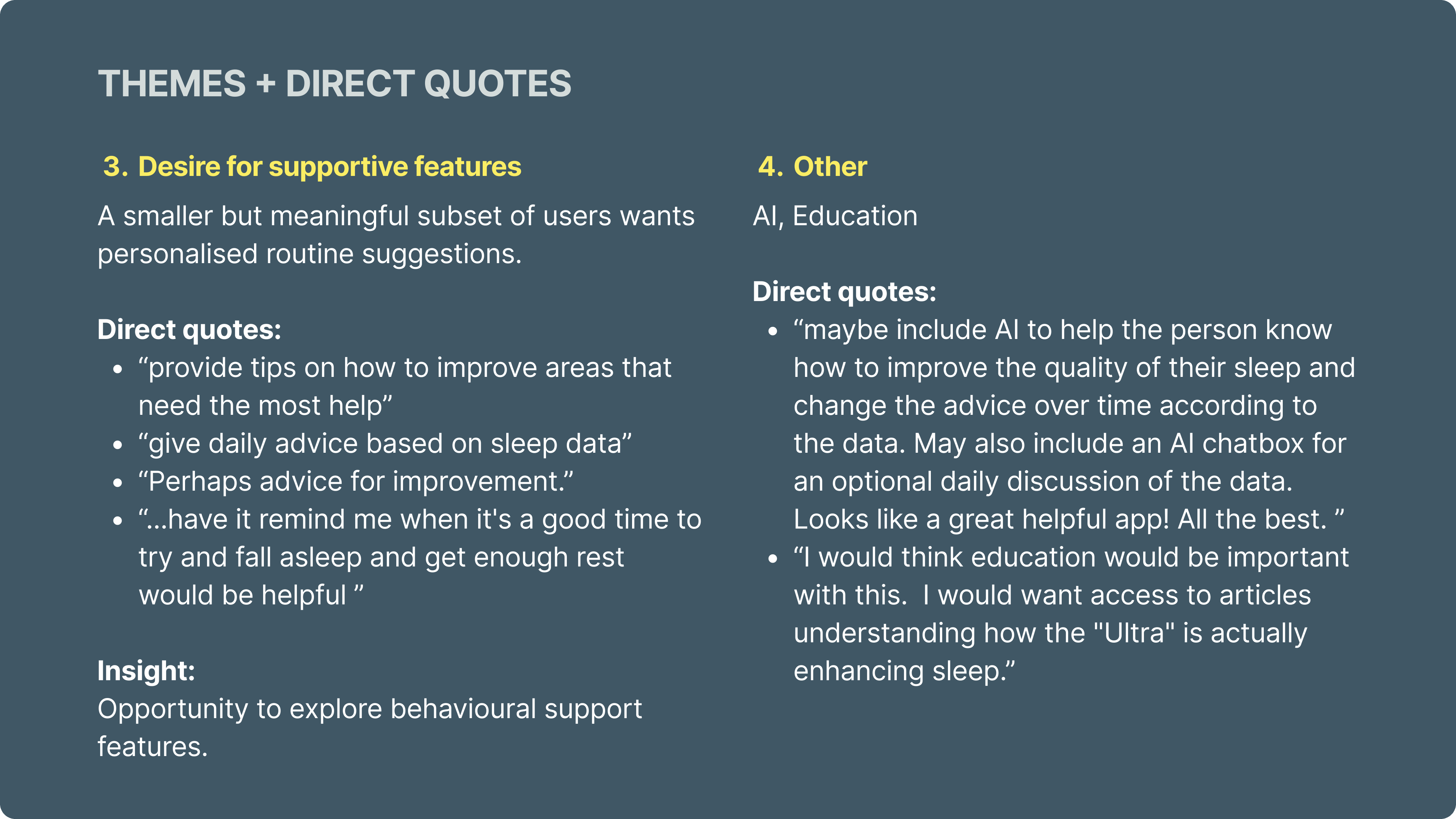 THEMES + DIRECT QUOTES

3. Desire for supportive features

A smaller but meaningful subset of users wants personalised routine suggestions.

Direct quotes:
- “provide tips on how to improve areas that need the most help”
- “give daily advice based on sleep data”
- “Perhaps advice for improvement.”
- “...have it remind me when it's a good time to try and fall asleep and get enough rest would be helpful ”

Insight:
Opportunity to explore behavioural support features.

4. Other

AI, Education

Direct quotes:
- “maybe include AI to help the person know how to improve the quality of their sleep and change the advice over time according to the data. May also include an AI chatbox for an optional daily discussion of the data. Looks like a great helpful app! All the best. ”
- “I would think education would be important with this. I would want access to articles understanding how the "Ultra" is actually enhancing sleep.”